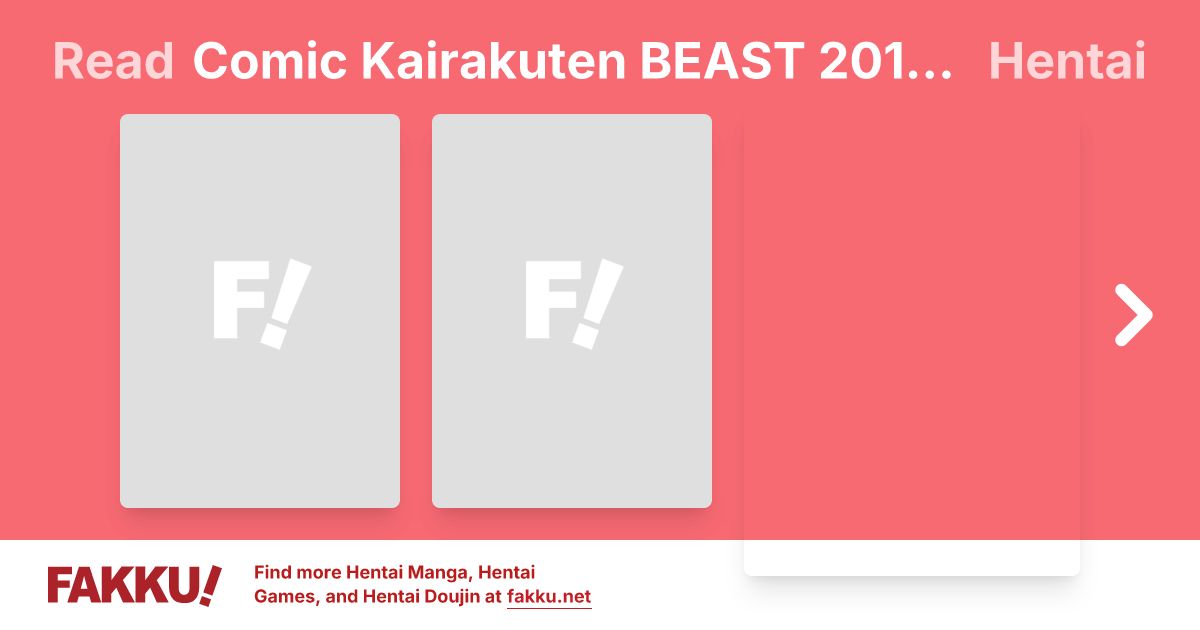 Read Comic Kairakuten BEAST 201... Hentai

F!

F!

FAKKU!

Find more Hentai Manga, Hentai Games, and Hentai Doujin at fakku.net